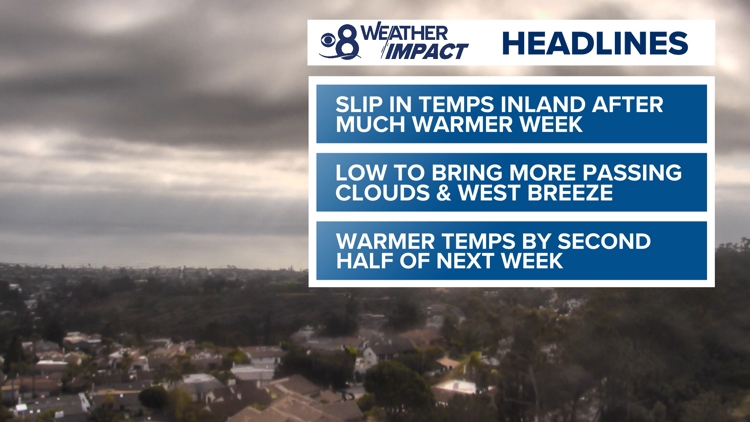 8 WEATHER IMPACT HEADLINES

SLIP IN TEMPS INLAND AFTER MUCH WARMER WEEK

LOW TO BRING MORE PASSING CLOUDS & WEST BREEZE

WARMER TEMPS BY SECOND HALF OF NEXT WEEK